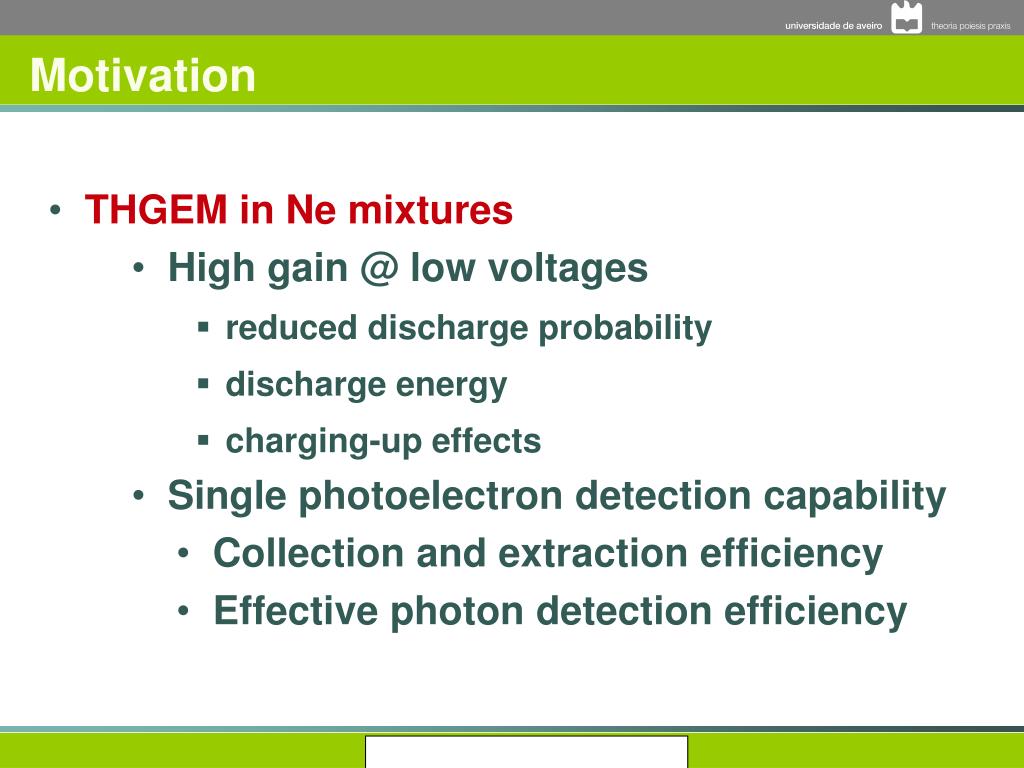 universidade de aveiro theoria poiesis praxis

Motivation

• THGEM in Ne mixtures
  • High gain @ low voltages
    ▪ reduced discharge probability
    ▪ discharge energy
    ▪ charging-up effects
  • Single photoelectron detection capability
    • Collection and extraction efficiency
    • Effective photon detection efficiency